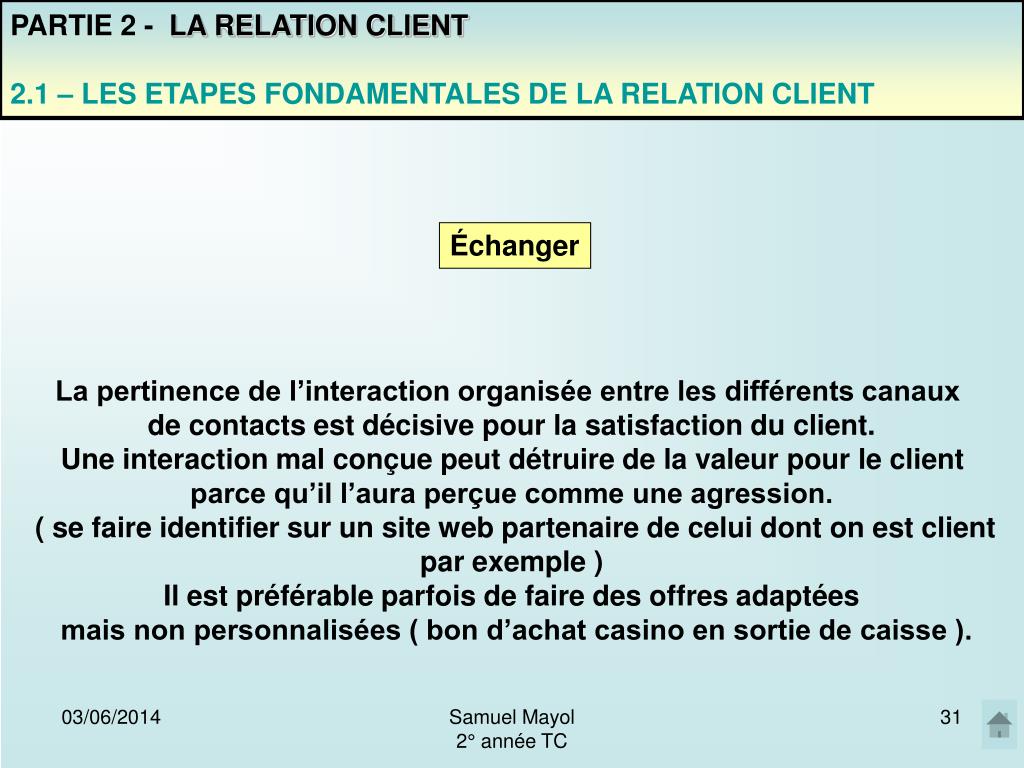 PARTIE 2 - LA RELATION CLIENT

2.1 – LES ETAPES FONDAMENTALES DE LA RELATION CLIENT

Échanger

La pertinence de l’interaction organisée entre les différents canaux de contacts est décisive pour la satisfaction du client.
Une interaction mal conçue peut détruire de la valeur pour le client parce qu’il l’aura perçue comme une agression.
( se faire identifier sur un site web partenaire de celui dont on est client par exemple )
Il est préférable parfois de faire des offres adaptées mais non personnalisées ( bon d’achat casino en sortie de caisse ).

03/06/2014

Samuel Mayol
2° année TC

31